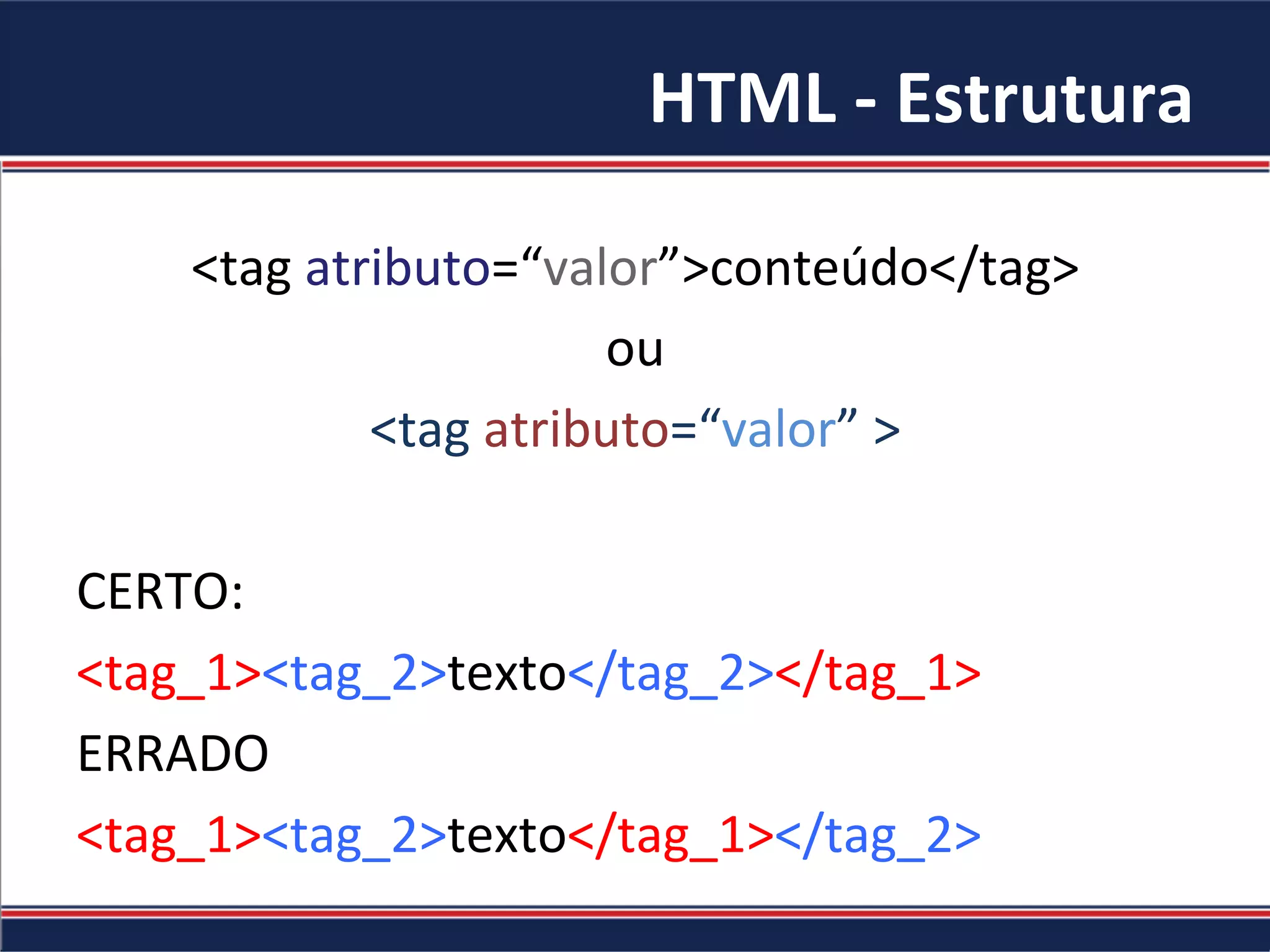 HTML - Estrutura

<tag atributo=“valor”>conteúdo</tag>

ou

<tag atributo=“valor” >

CERTO:

<tag_1><tag_2>texto</tag_2></tag_1>

ERRADO

<tag_1><tag_2>texto</tag_1></tag_2>